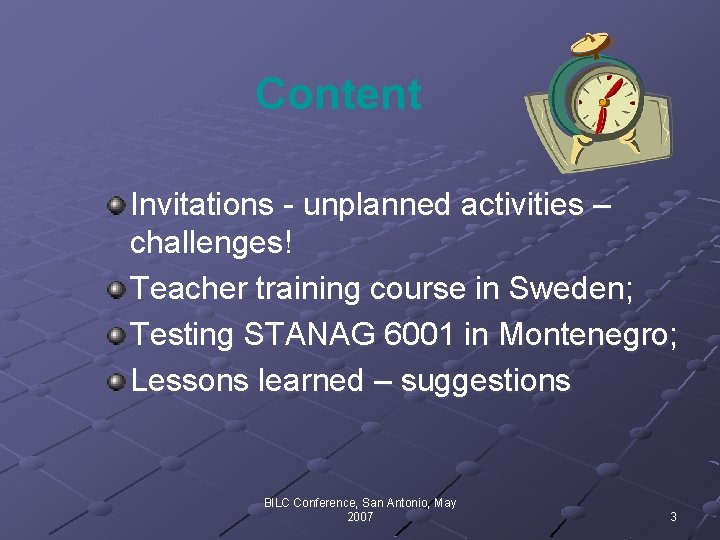 Content

• Invitations - unplanned activities – challenges!
• Teacher training course in Sweden;
• Testing STANAG 6001 in Montenegro;
• Lessons learned – suggestions

BILC Conference, San Antonio, May 2007

3